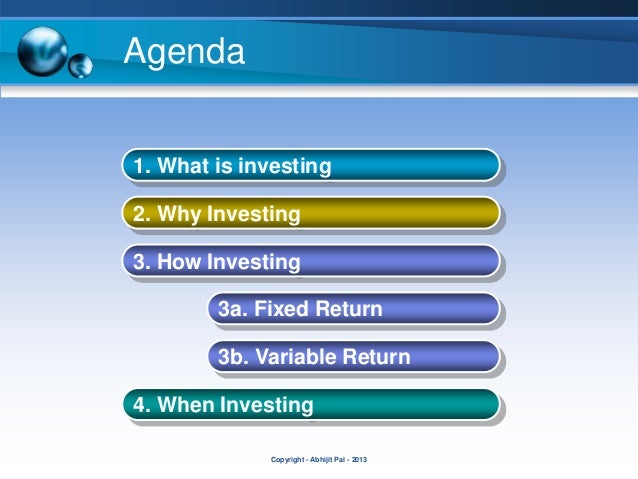 Agenda

1. What is investing

2. Why Investing

3. How Investing

3a. Fixed Return

3b. Variable Return

4. When Investing

Copyright - Abhijit Pal - 2013